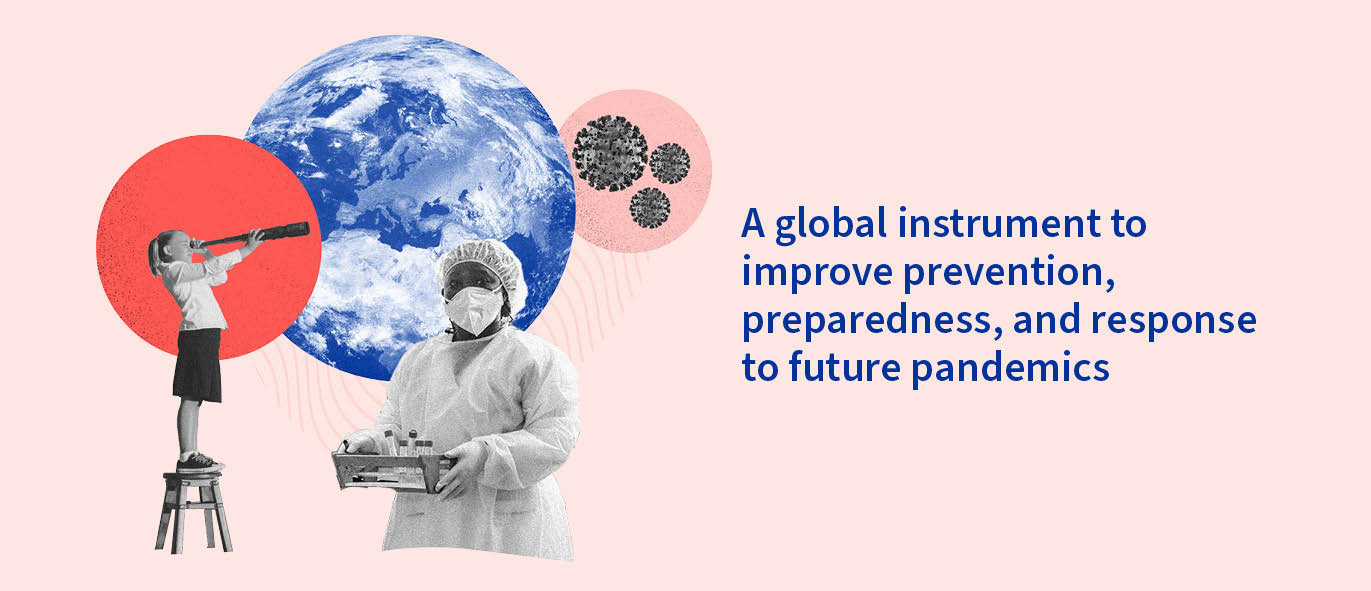 A global instrument to improve prevention, preparedness, and response to future pandemics